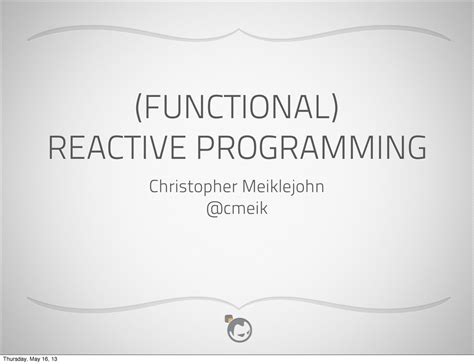 (FUNCTIONAL)
REACTIVE PROGRAMMING

Christopher Meiklejohn
@cmeik

Thursday, May 16, 13